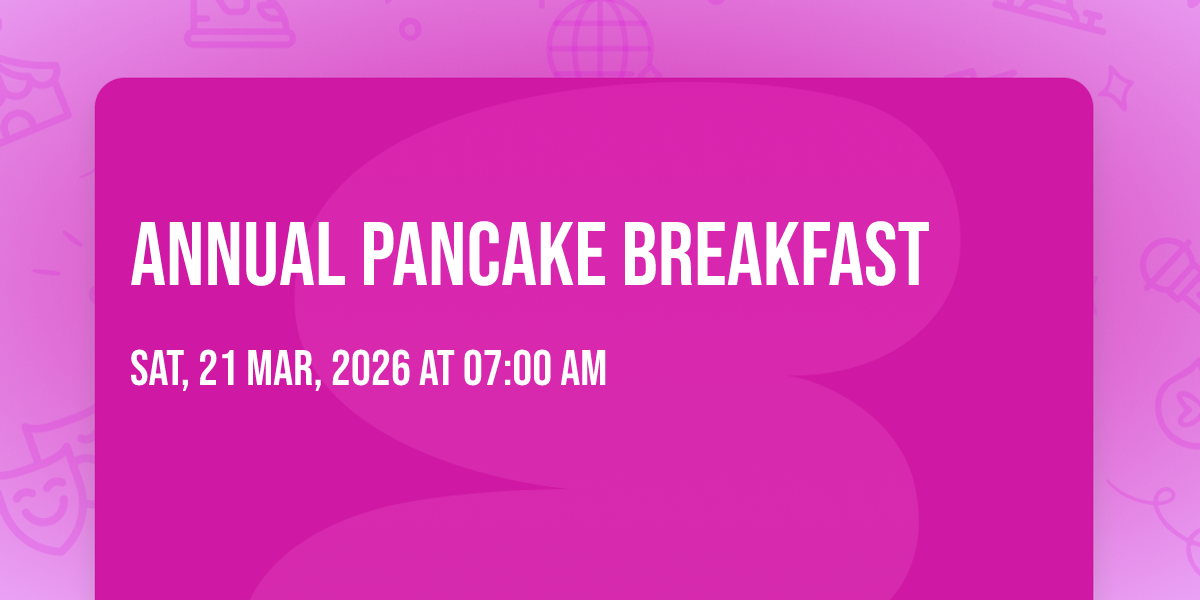 ANNUAL PANCAKE BREAKFAST

SAT, 21 MAR, 2026 AT 07:00 AM